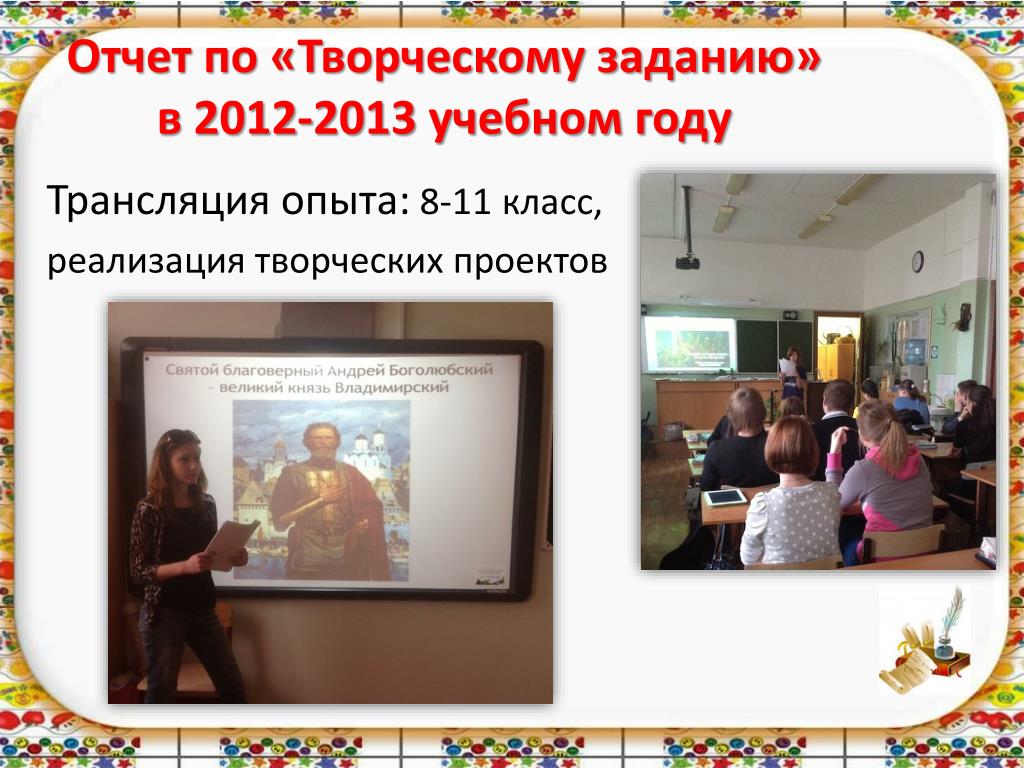 Отчет по «Творческому заданию» в 2012-2013 учебном году

Трансляция опыта: 8-11 класс,

реализация творческих проектов

Святой благоверный Андрей Боголюбский – великий князь Владимирский